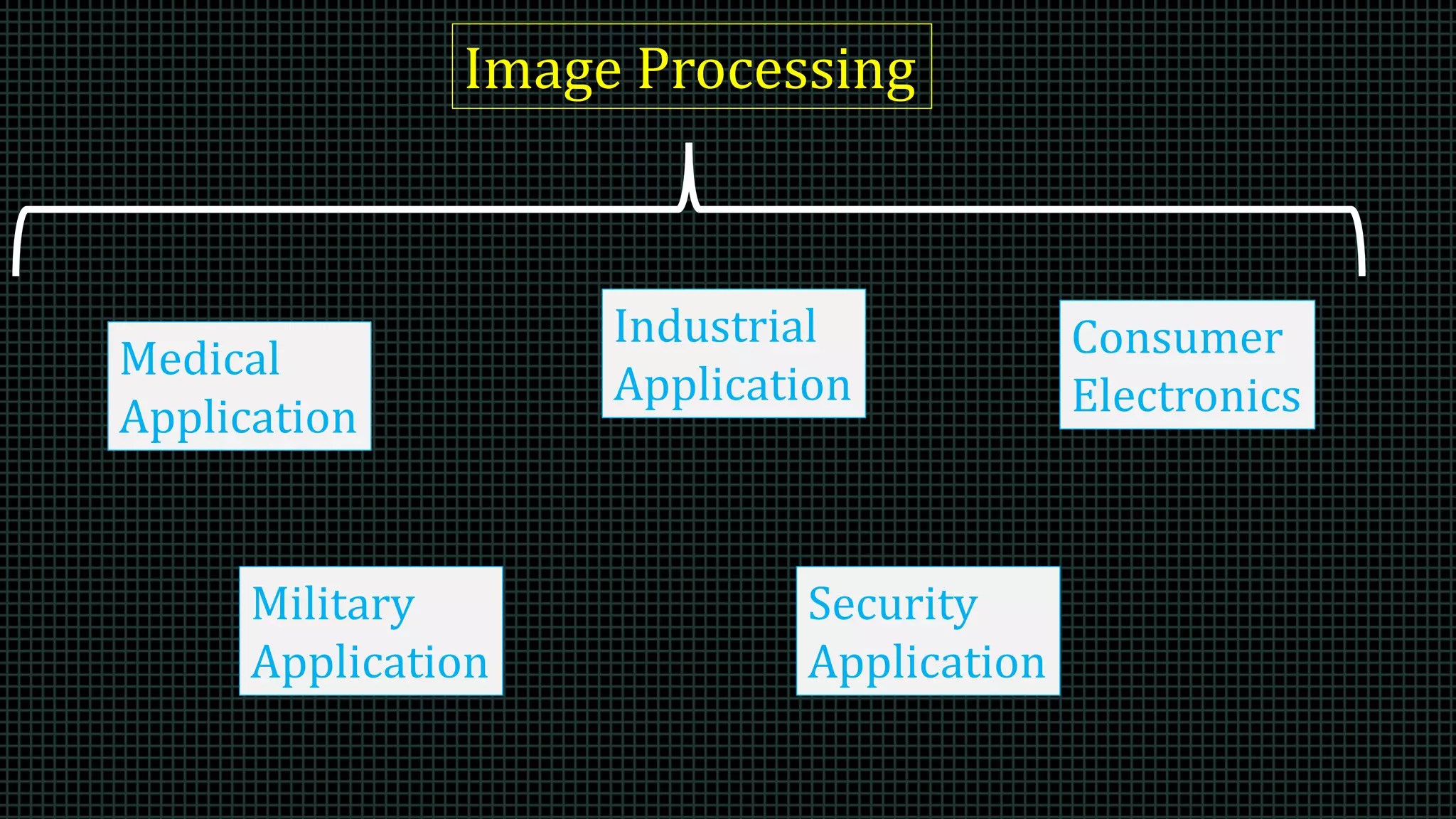 Image Processing

Medical Application

Industrial Application

Consumer Electronics

Military Application

Security Application